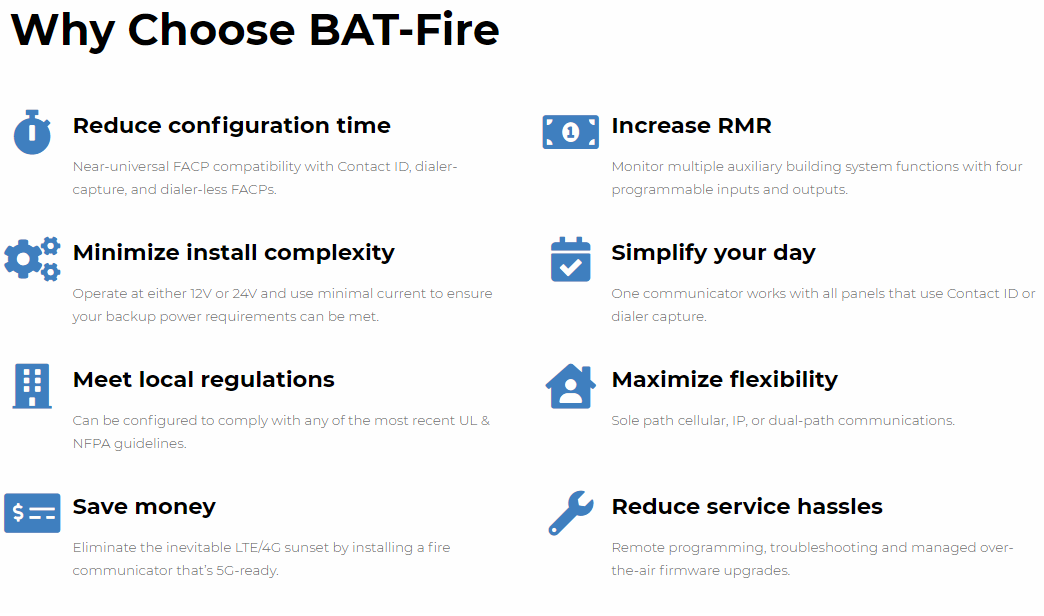 Why Choose BAT-Fire

Reduce configuration time

Near-universal FACP compatibility with Contact ID, dialer-capture, and dialer-less FACPs.

Minimize install complexity

Operate at either 12V or 24V and use minimal current to ensure your backup power requirements can be met.

Meet local regulations

Can be configured to comply with any of the most recent UL & NFPA guidelines.

Save money

Eliminate the inevitable LTE/4G sunset by installing a fire communicator that's 5G-ready.

Increase RMR

Monitor multiple auxiliary building system functions with four programmable inputs and outputs.

Simplify your day

One communicator works with all panels that use Contact ID or dialer capture.

Maximize flexibility

Sole path cellular, IP, or dual-path communications.

Reduce service hassles

Remote programming, troubleshooting and managed over-the-air firmware upgrades.